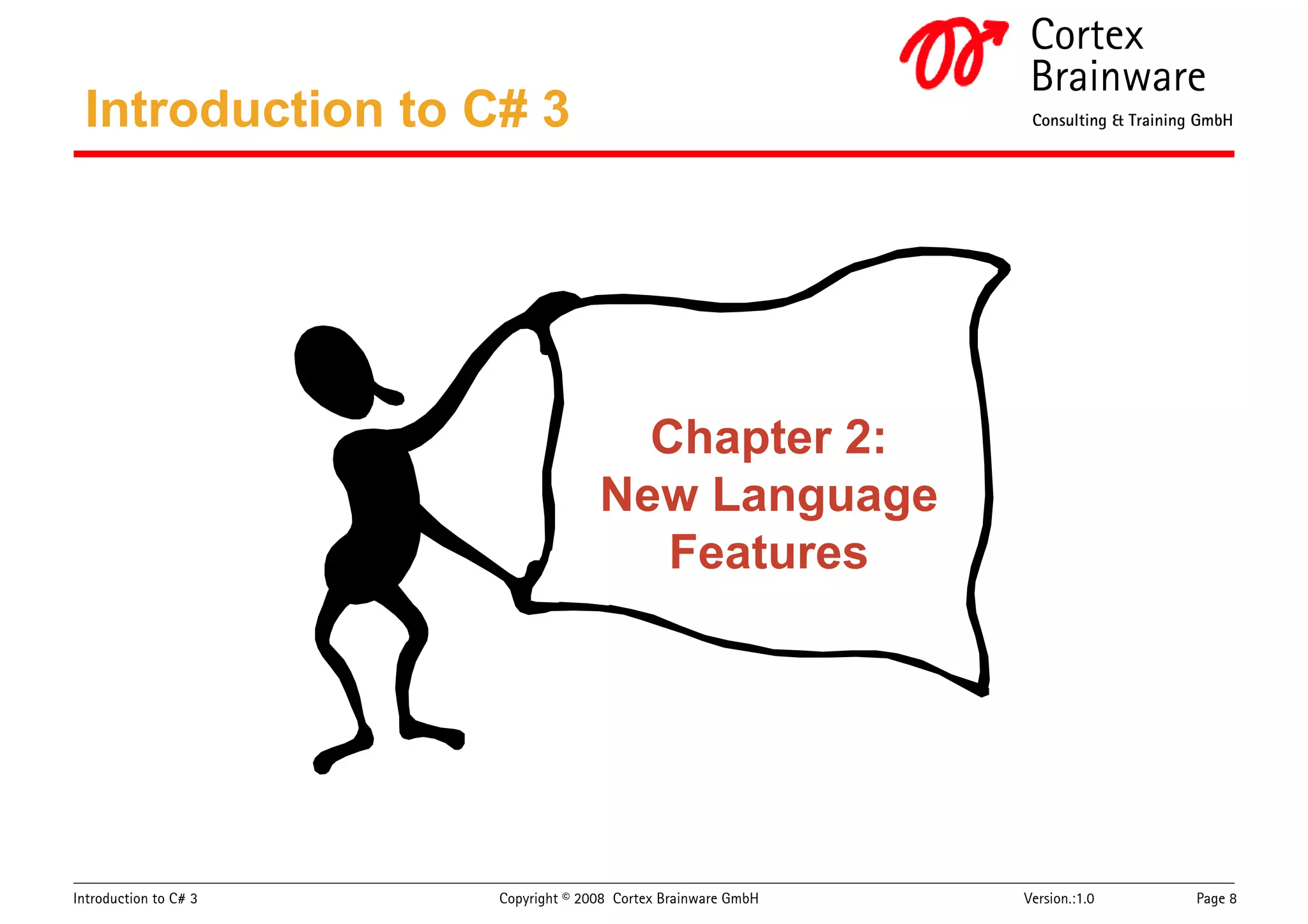 Introduction to C# 3

Cortex Brainware

Consulting & Training GmbH

Chapter 2:
New Language
Features

Introduction to C# 3

Copyright © 2008 Cortex Brainware GmbH

Version.:1.0

Page 8